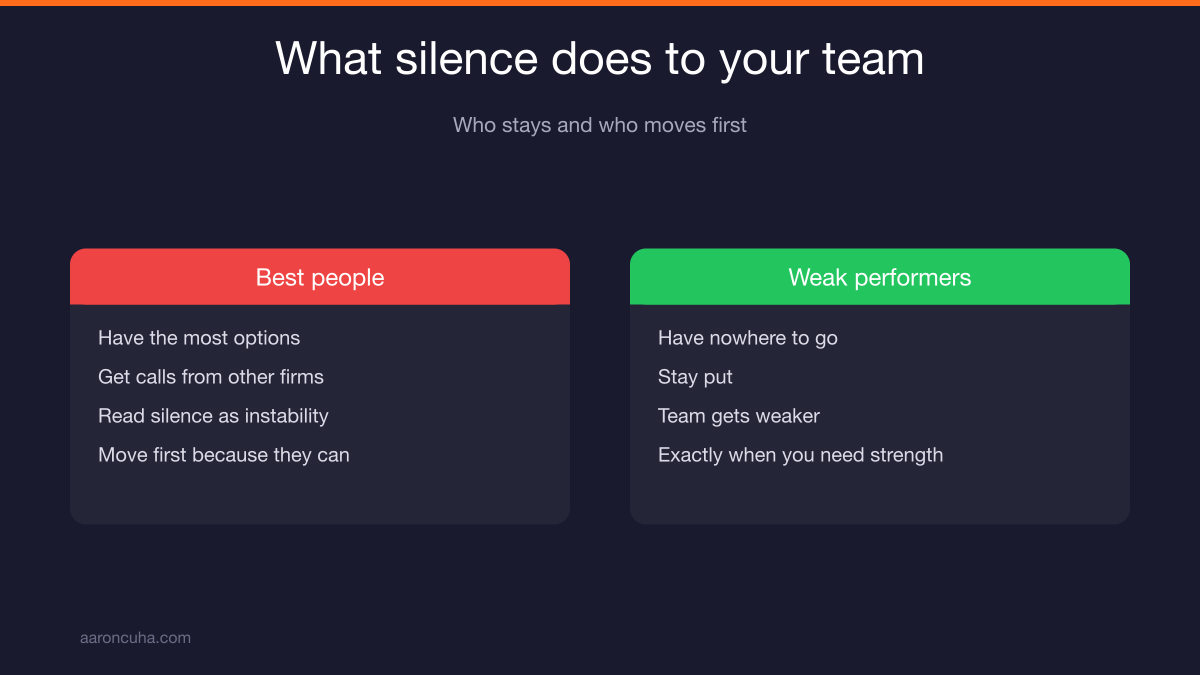 What silence does to your team

Who stays and who moves first

Best people

Have the most options

Get calls from other firms

Read silence as instability

Move first because they can

Weak performers

Have nowhere to go

Stay put

Team gets weaker

Exactly when you need strength

aaroncuha.com